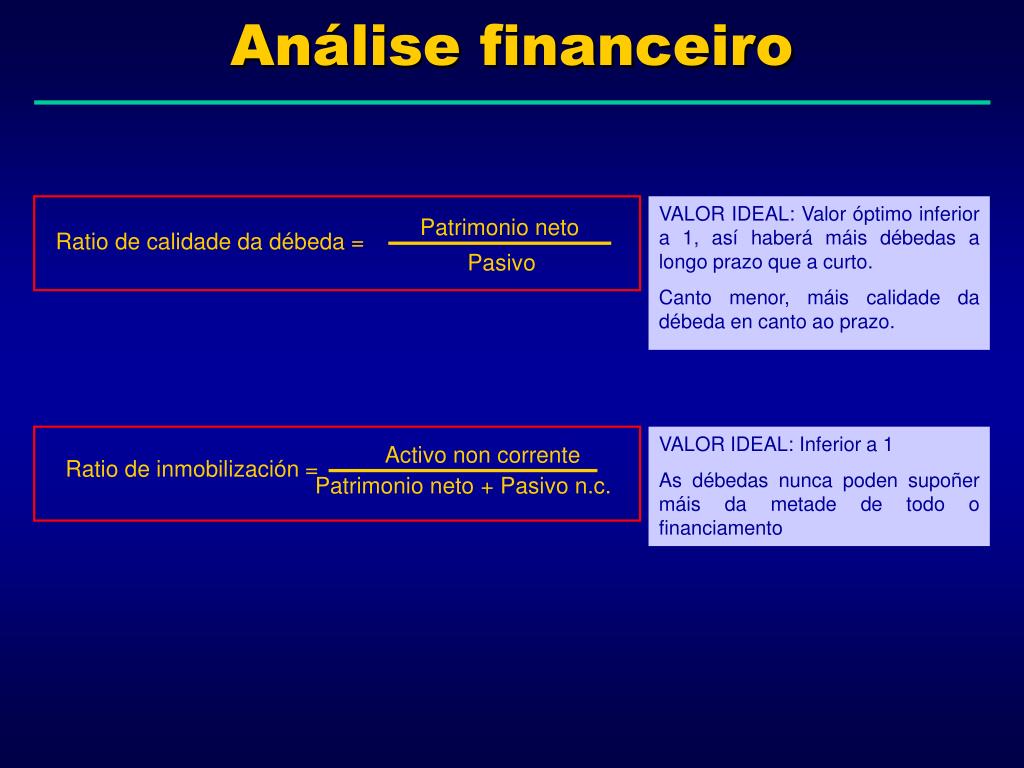 Análise financeiro

Ratio de calidade da débeda = $\frac{\text{Patrimonio neto}}{\text{Pasivo}}$

VALOR IDEAL: Valor óptimo inferior a 1, así haberá máis débedas a longo prazo que a curto.

Canto menor, máis calidade da débeda en canto ao prazo.

Ratio de inmobilización = $\frac{\text{Activo non corrente}}{\text{Patrimonio neto + Pasivo n.c.}}$

VALOR IDEAL: Inferior a 1

As débedas nunca poden supoñer máis da metade de todo o financiamento